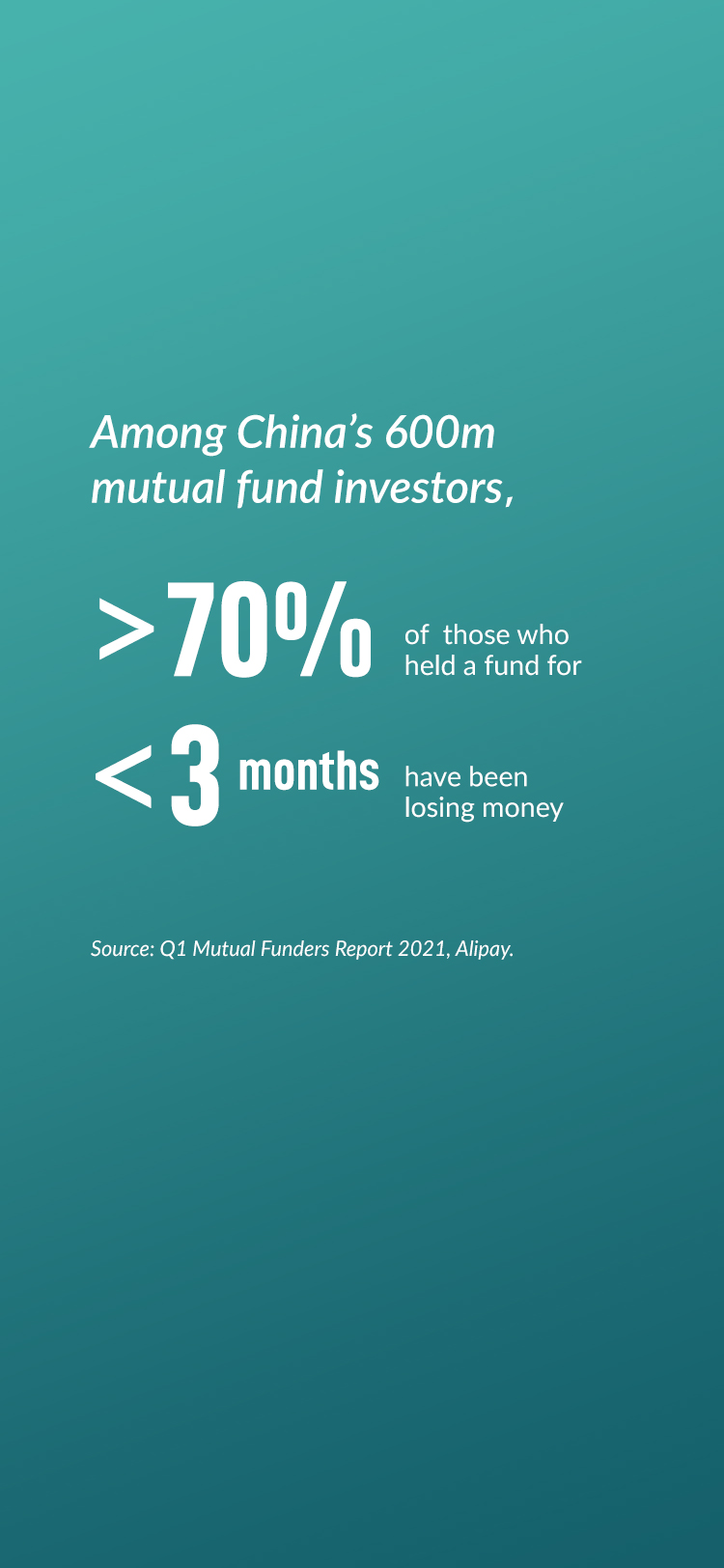 Among China's 600m mutual fund investors,

>70% of those who held a fund for

<3 months have been losing money

Source: Q1 Mutual Funders Report 2021, Alipay.